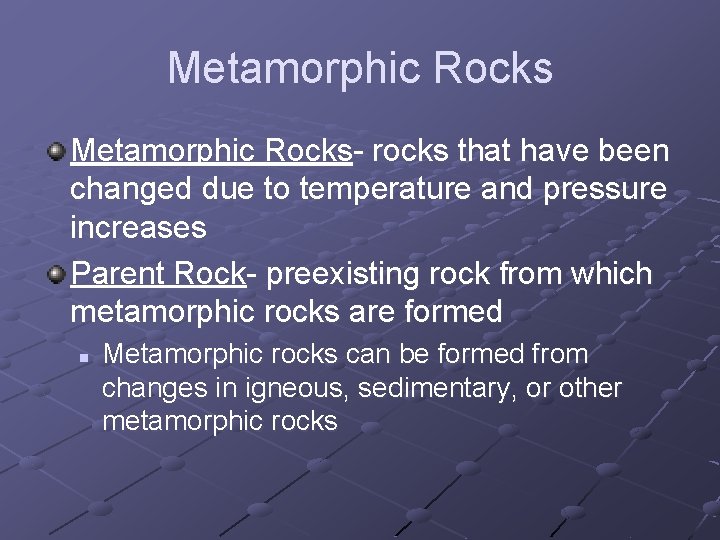 Metamorphic Rocks

Metamorphic Rocks- rocks that have been changed due to temperature and pressure increases

Parent Rock- preexisting rock from which metamorphic rocks are formed

Metamorphic rocks can be formed from changes in igneous, sedimentary, or other metamorphic rocks